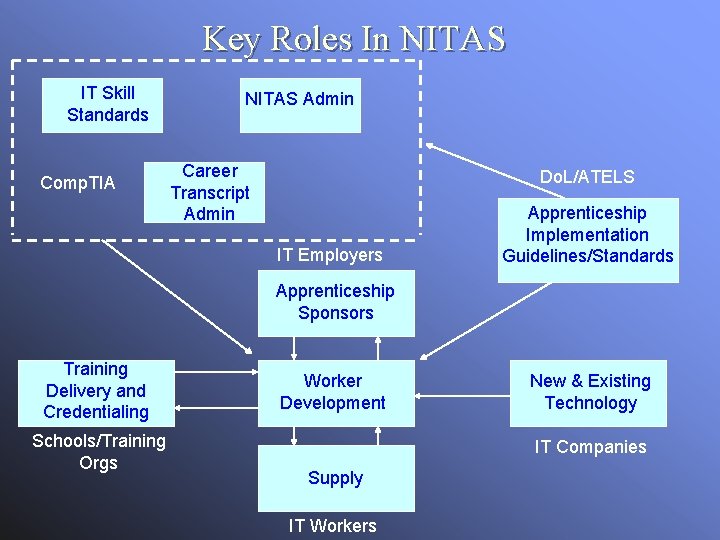 Key Roles In NITAS

IT Skill Standards

NITAS Admin

CompTIA

Career Transcript Admin

DoL/ATELS

Apprenticeship Implementation Guidelines/Standards

IT Employers

Apprenticeship Sponsors

Training Delivery and Credentialing

Worker Development

New & Existing Technology

Schools/Training Orgs

IT Companies

Supply

IT Workers